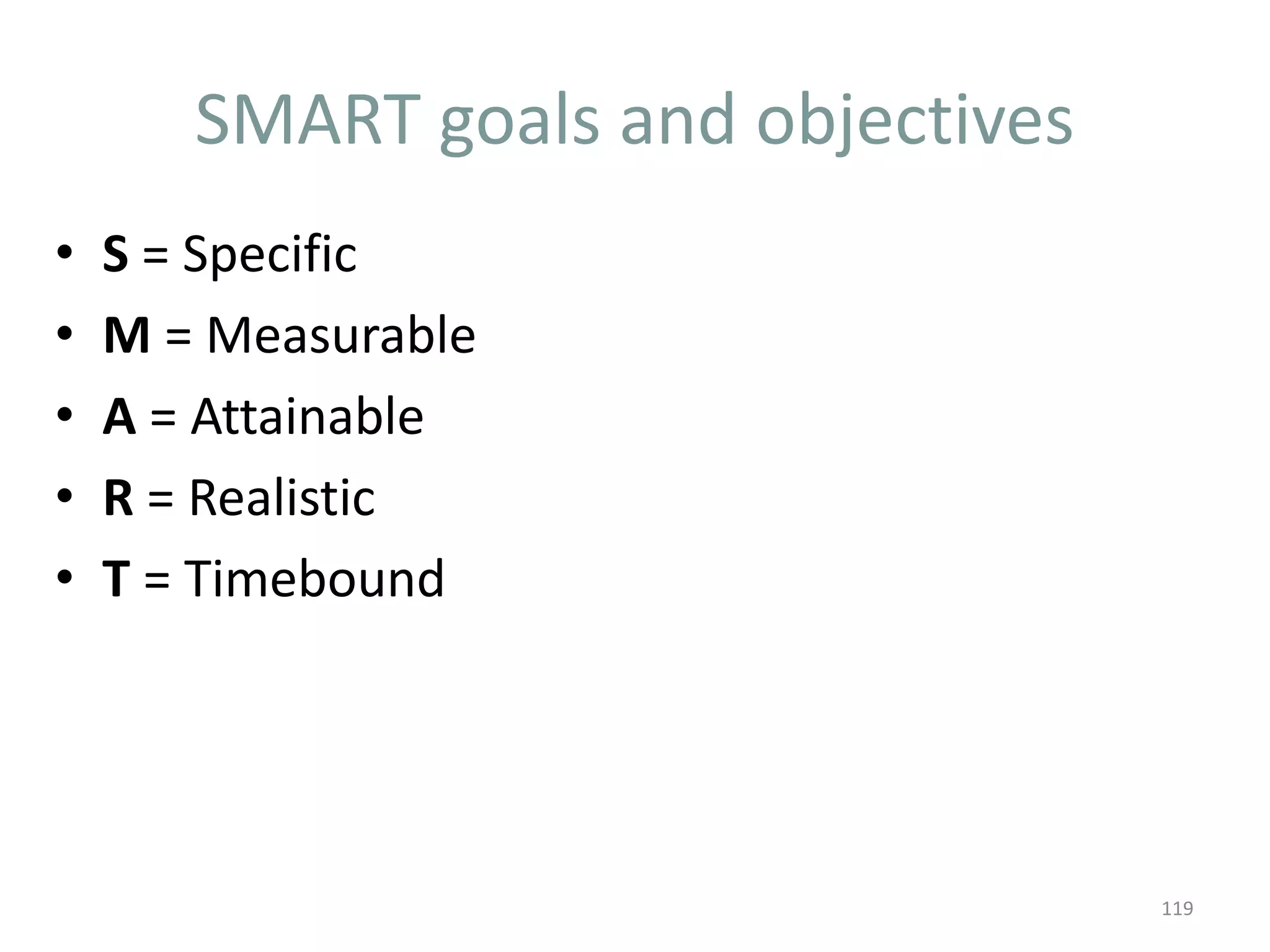 SMART goals and objectives

• S = Specific
• M = Measurable
• A = Attainable
• R = Realistic
• T = Timebound

119